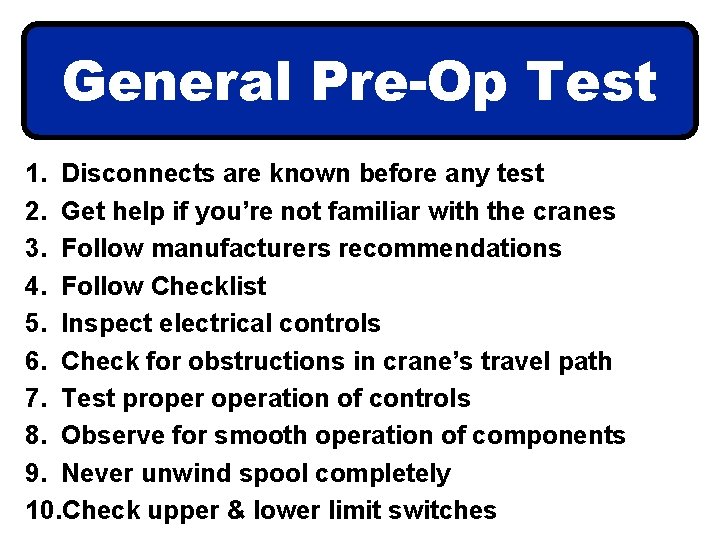 General Pre-Op Test

1. Disconnects are known before any test
2. Get help if you’re not familiar with the cranes
3. Follow manufacturers recommendations
4. Follow Checklist
5. Inspect electrical controls
6. Check for obstructions in crane’s travel path
7. Test proper operation of controls
8. Observe for smooth operation of components
9. Never unwind spool completely
10.Check upper & lower limit switches